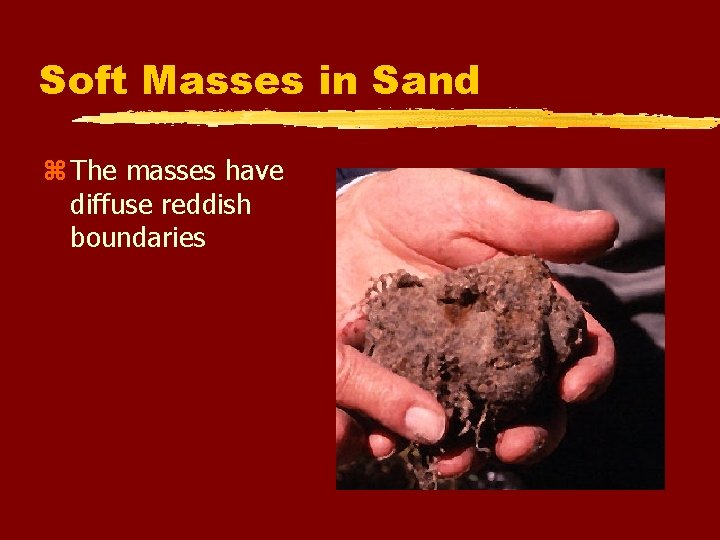 Soft Masses in Sand

⌘ The masses have diffuse reddish boundaries